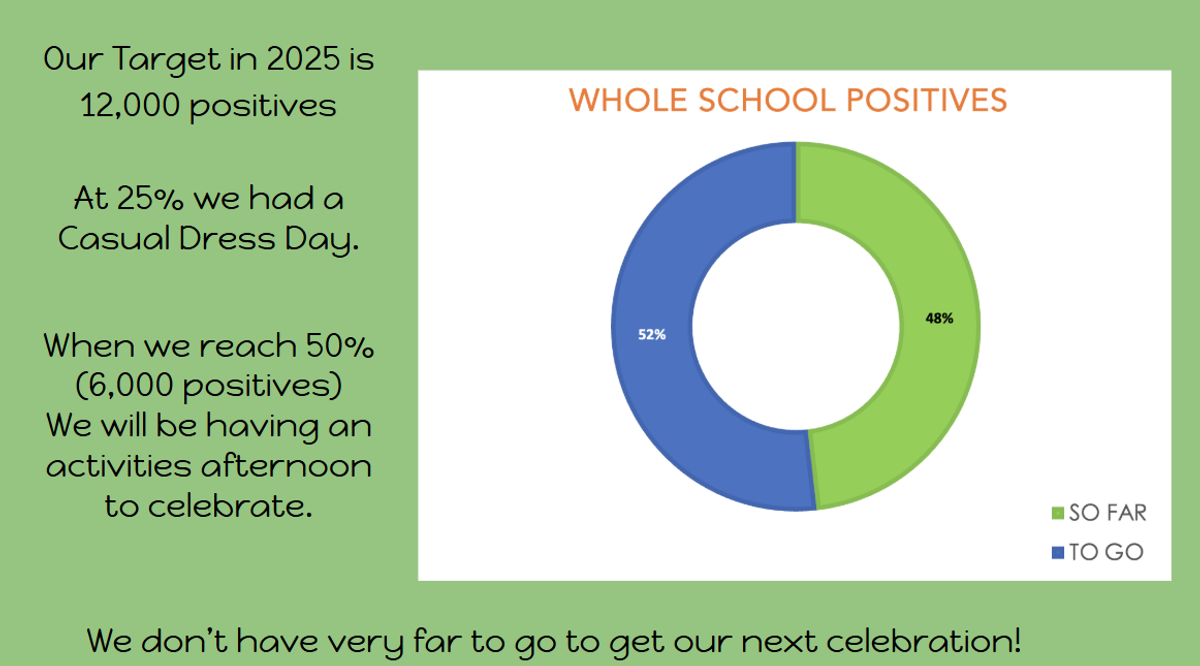 Our Target in 2025 is 12,000 positives

At 25% we had a Casual Dress Day.

When we reach 50% (6,000 positives) We will be having an activities afternoon to celebrate.

WHOLE SCHOOL POSITIVES

52%

48%

SO FAR

TO GO

We don't have very far to go to get our next celebration!